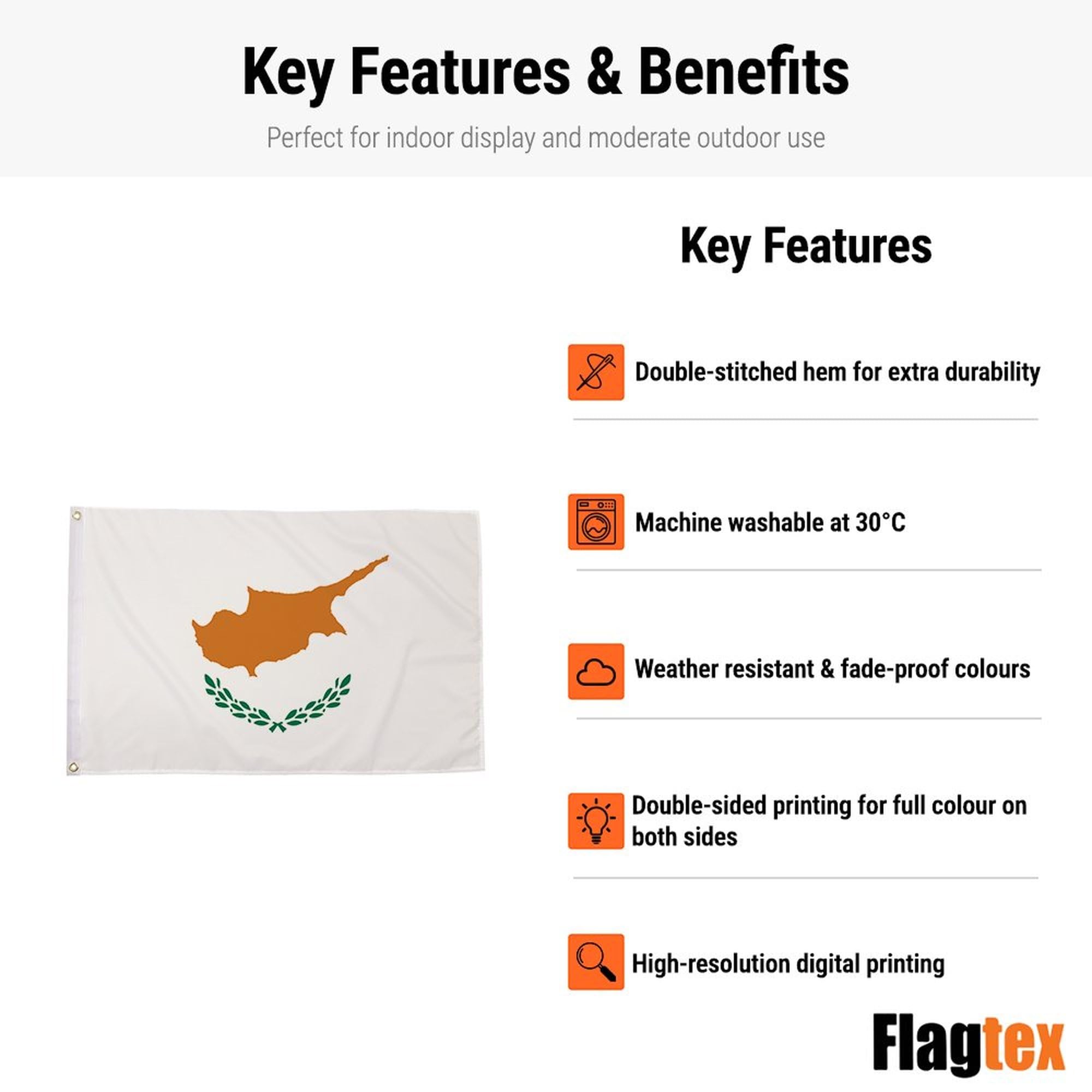 Key Features & Benefits

Perfect for indoor display and moderate outdoor use

Key Features

Double-stitched hem for extra durability

Machine washable at 30°C

Weather resistant & fade-proof colours

Double-sided printing for full colour on both sides

High-resolution digital printing

Flagtex